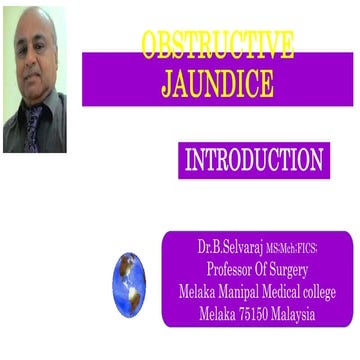 OBSTRUCTIVE JAUNDICE

INTRODUCTION

Dr.B.Selvaraj MS;Mch;FICS;
Professor Of Surgery
Melaka Manipal Medical college
Melaka 75150 Malaysia